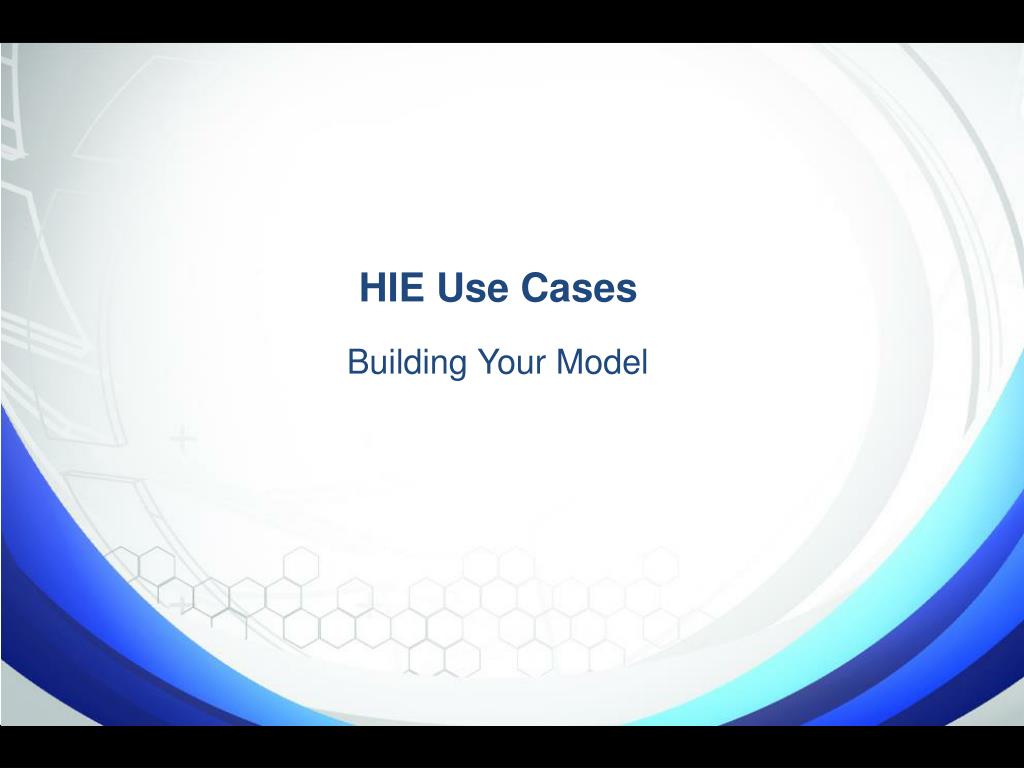 HIE Use Cases

Building Your Model